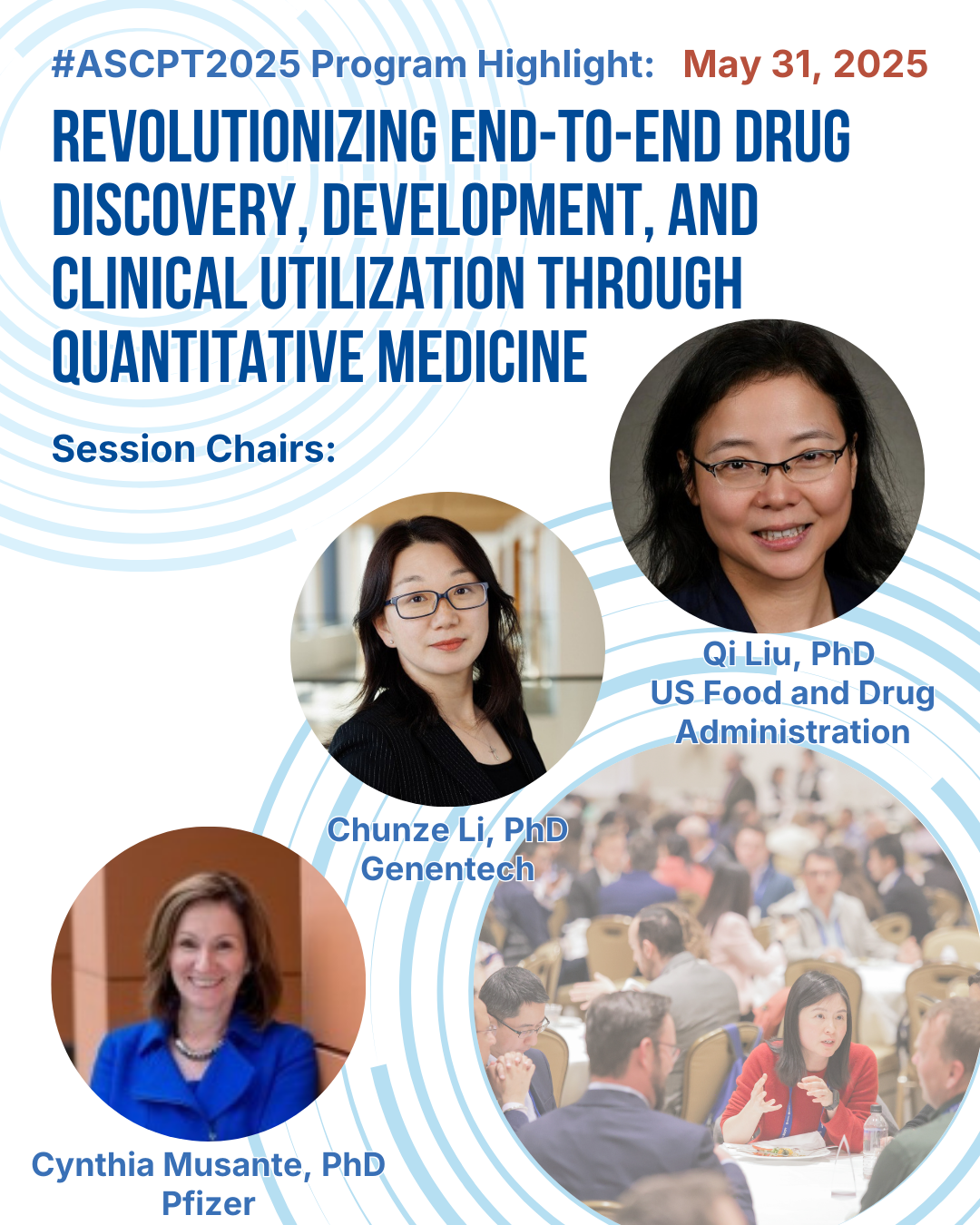 #ASCPT2025 Program Highlight: May 31, 2025

REVOLUTIONIZING END-TO-END DRUG DISCOVERY, DEVELOPMENT, AND CLINICAL UTILIZATION THROUGH QUANTITATIVE MEDICINE

Session Chairs:

Qi Liu, PhD
US Food and Drug Administration

Chunze Li, PhD
Genentech

Cynthia Musante, PhD
Pfizer